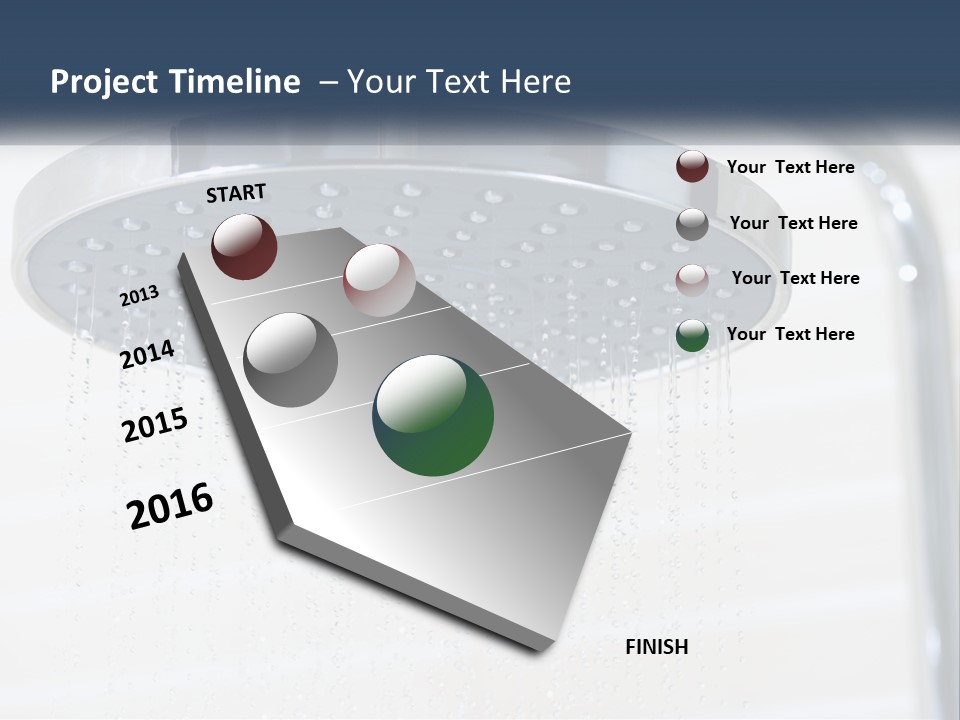 Project Timeline – Your Text Here

START

2013

2014

2015

2016

FINISH

Your Text Here

Your Text Here

Your Text Here

Your Text Here